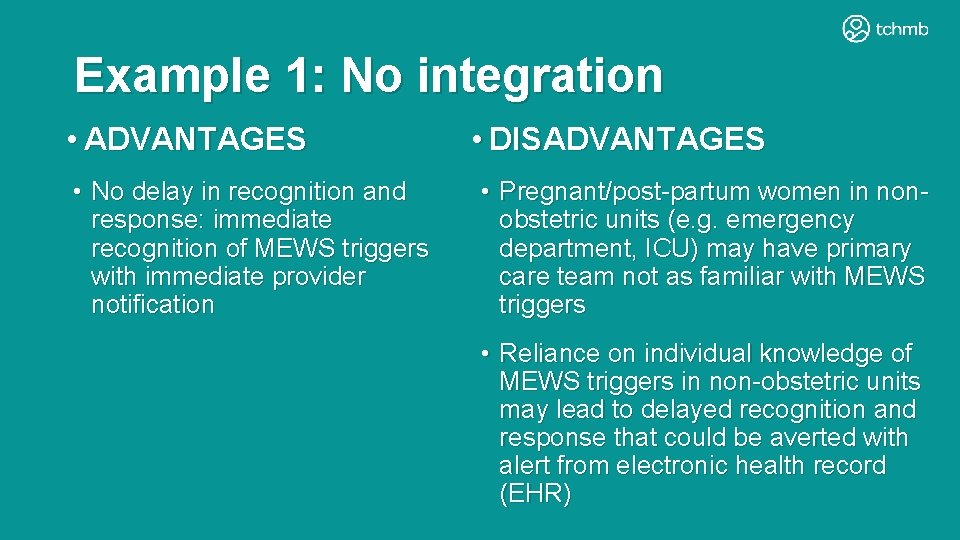 tchmb

Example 1: No integration

• ADVANTAGES

• No delay in recognition and response: immediate recognition of MEWS triggers with immediate provider notification

• DISADVANTAGES

• Pregnant/post-partum women in non-obstetric units (e.g. emergency department, ICU) may have primary care team not as familiar with MEWS triggers

• Reliance on individual knowledge of MEWS triggers in non-obstetric units may lead to delayed recognition and response that could be averted with alert from electronic health record (EHR)